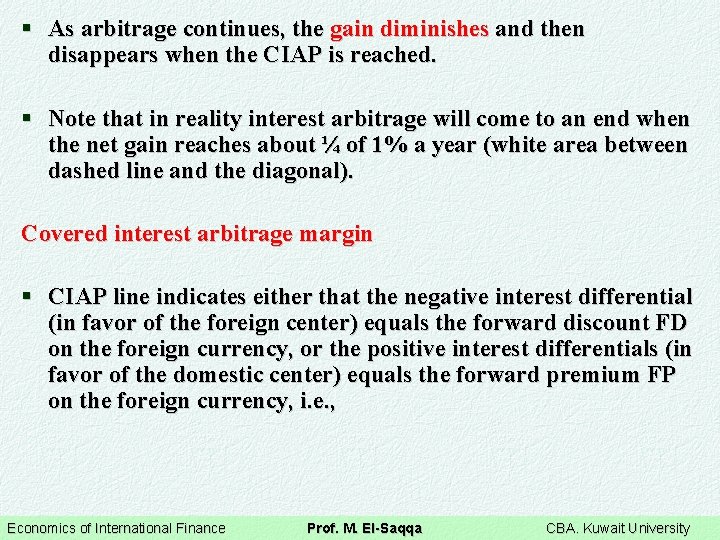 ▪ As arbitrage continues, the gain diminishes and then disappears when the CIAP is reached.

▪ Note that in reality interest arbitrage will come to an end when the net gain reaches about ¼ of 1% a year (white area between dashed line and the diagonal).

Covered interest arbitrage margin

▪ CIAP line indicates either that the negative interest differential (in favor of the foreign center) equals the forward discount FD on the foreign currency, or the positive interest differentials (in favor of the domestic center) equals the forward premium FP on the foreign currency, i.e.,

Economics of International Finance Prof. M. El-Saqqa CBA. Kuwait University